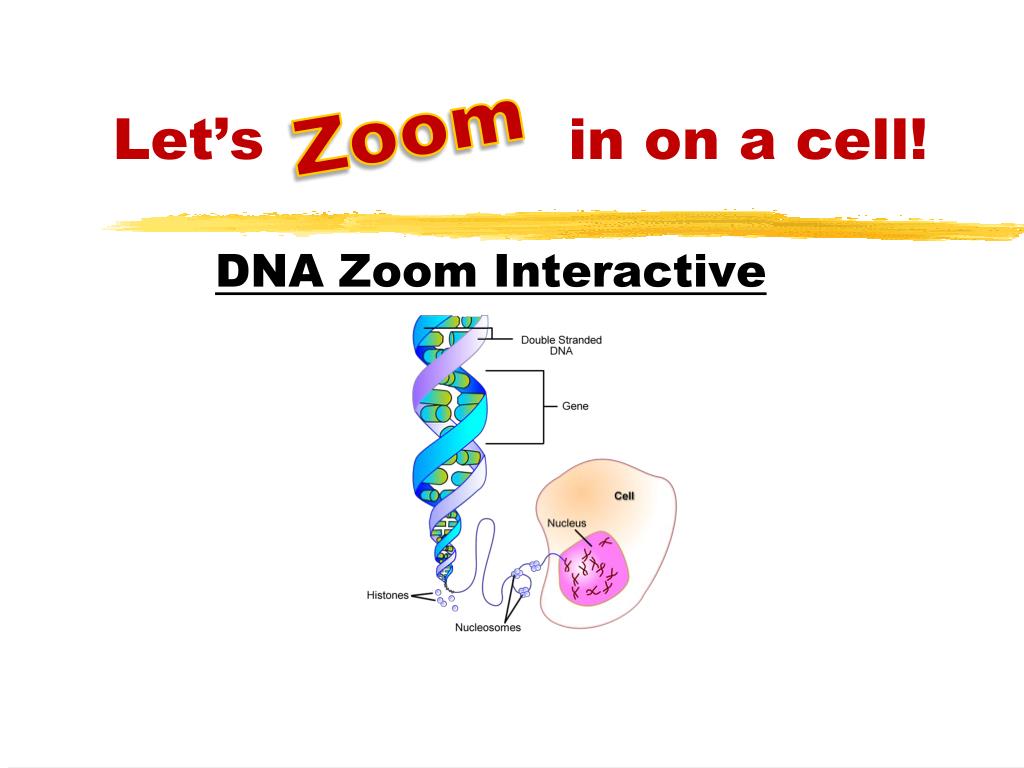 Let's Zoom in on a cell!

DNA Zoom Interactive

Double Stranded DNA

Gene

Cell

Nucleus

Histones

Nucleosomes